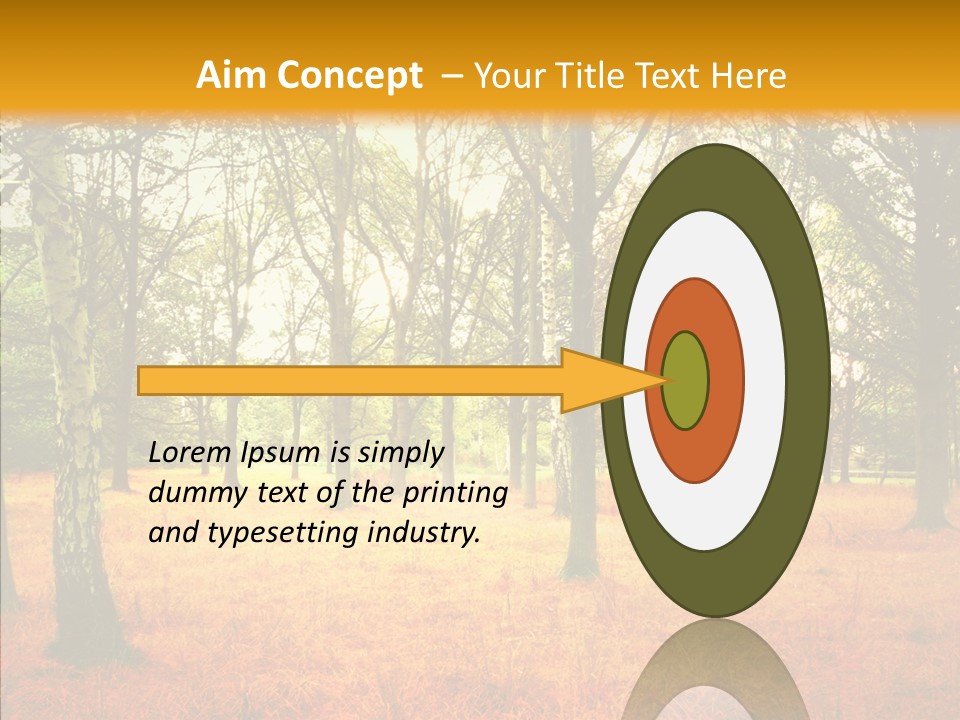 Aim Concept – Your Title Text Here

Lorem Ipsum is simply dummy text of the printing and typesetting industry.